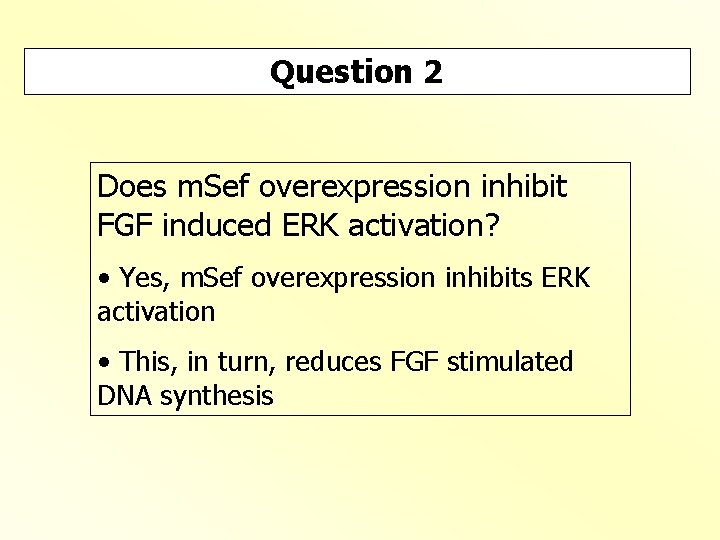 Question 2

Does mSef overexpression inhibit FGF induced ERK activation?

• Yes, mSef overexpression inhibits ERK activation

• This, in turn, reduces FGF stimulated DNA synthesis